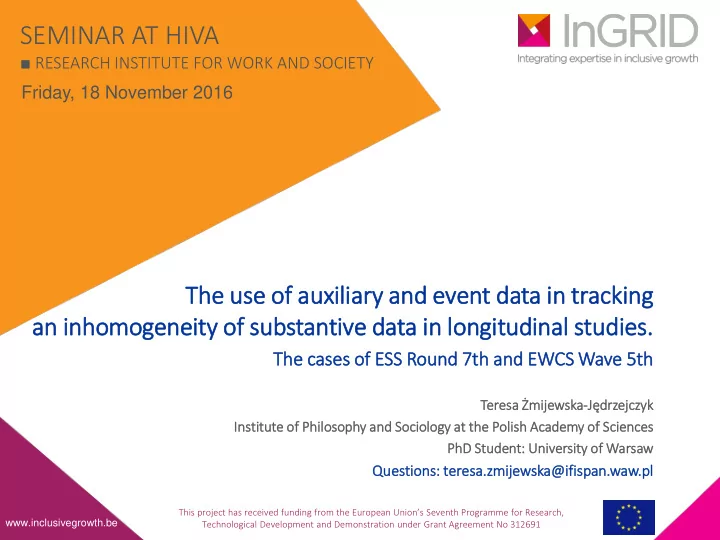 SEMINAR AT HIVA
■ RESEARCH INSTITUTE FOR WORK AND SOCIETY
Friday, 18 November 2016

InGRID
Integrating expertise in inclusive growth

The use of auxiliary and event data in tracking an inhomogeneity of substantive data in longitudinal studies.
The cases of ESS Round 7th and EWCS Wave 5th

Teresa Żmijewska-Jędrzejczyk
Institute of Philosophy and Sociology at the Polish Academy of Sciences
PhD Student: University of Warsaw
Questions: teresa.zmijewska@ifispan.waw.pl

www.inclusivegrowth.be

This project has received funding from the European Union's Seventh Programme for Research, Technological Development and Demonstration under Grant Agreement No 312691